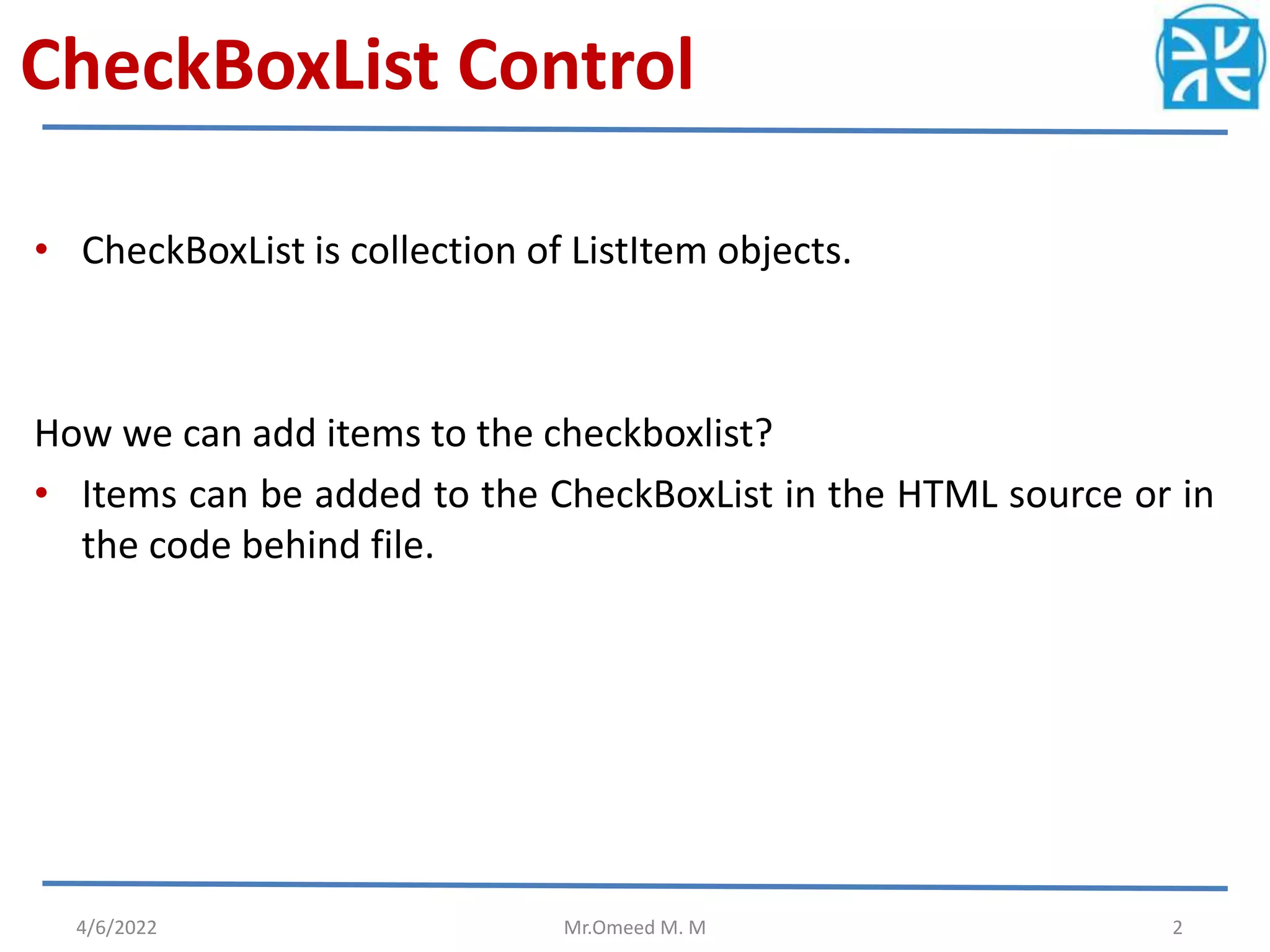 CheckBoxList Control

• CheckBoxList is collection of ListItem objects.

How we can add items to the checkboxlist?

• Items can be added to the CheckBoxList in the HTML source or in the code behind file.

4/6/2022

Mr.Omeed M. M

2